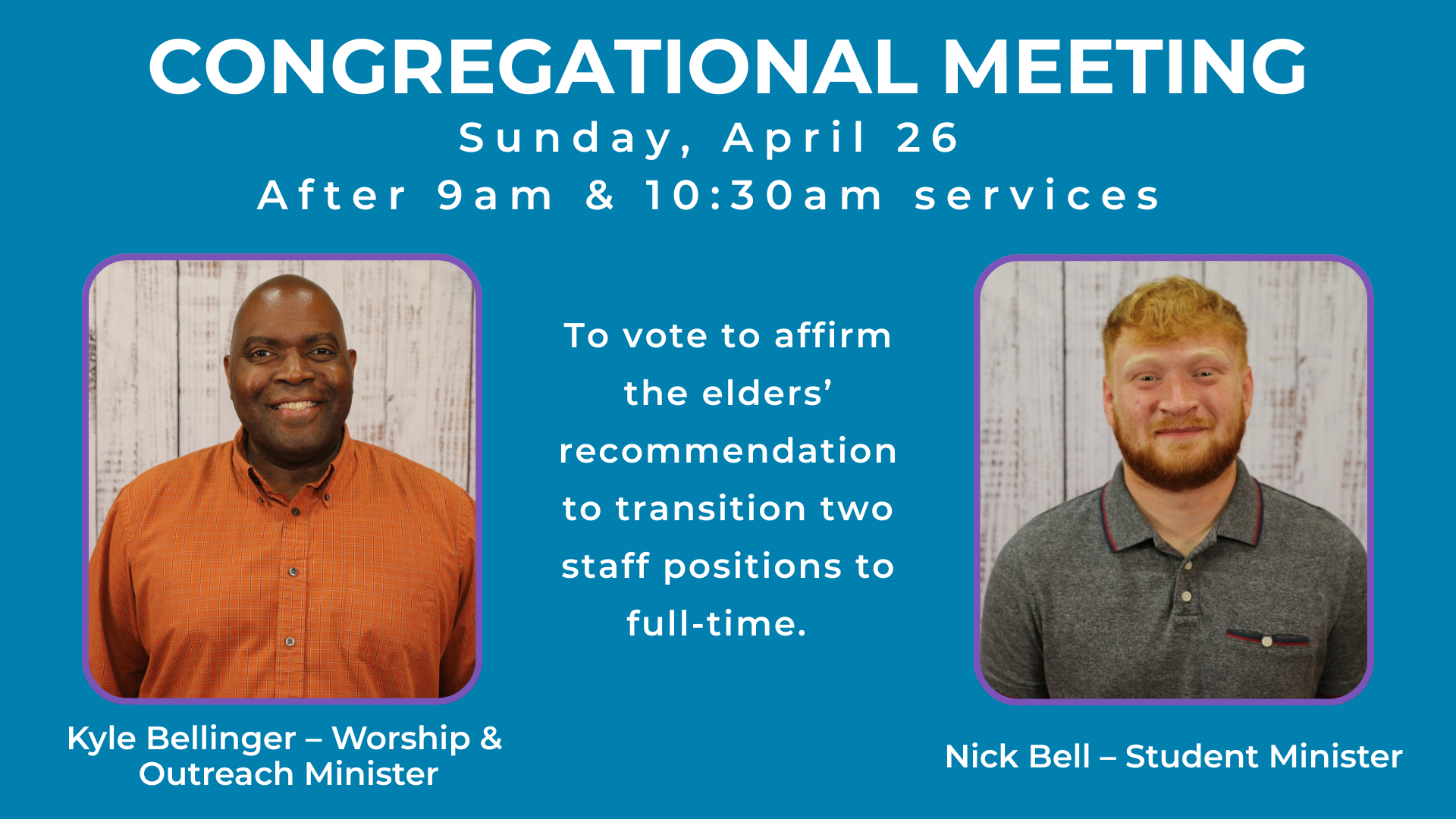 CONGREGATIONAL MEETING
Sunday, April 26
After 9am & 10:30am services

To vote to affirm the elders' recommendation to transition two staff positions to full-time.

Kyle Bellinger – Worship & Outreach Minister

Nick Bell – Student Minister